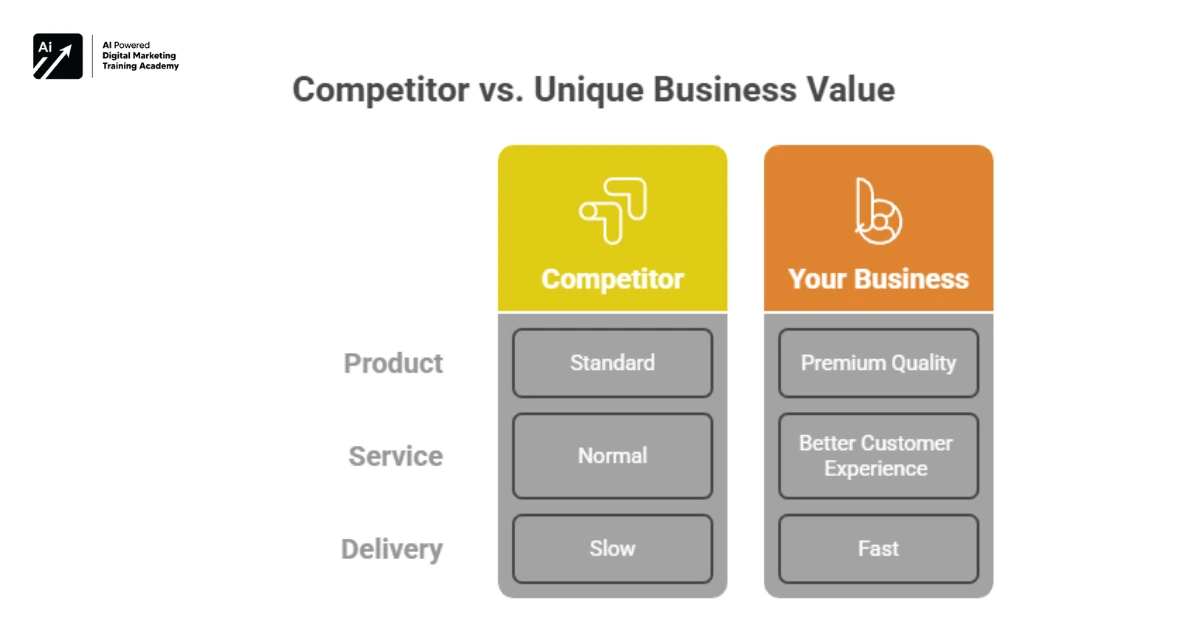 Ai
AI Powered
Digital Marketing
Training Academy

Competitor vs. Unique Business Value

| | Competitor | Your Business |
|---|---|---|
| Product | Standard | Premium Quality |
| Service | Normal | Better Customer Experience |
| Delivery | Slow | Fast |